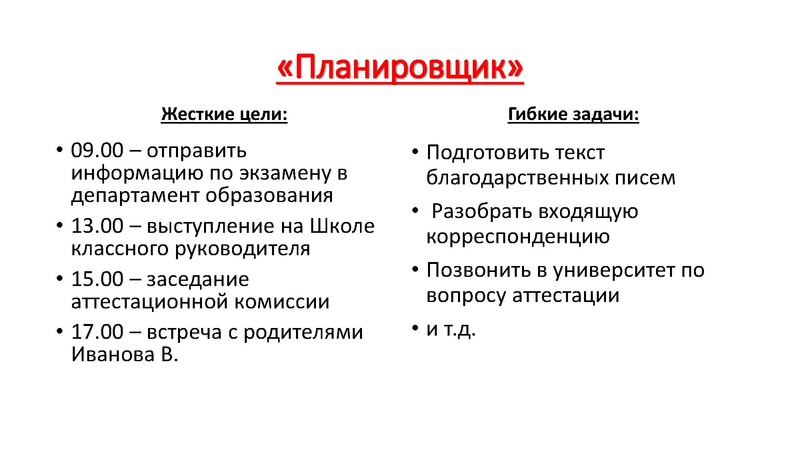 «Планировщик»

Жесткие цели:

• 09.00 – отправить информацию по экзамену в департамент образования
• 13.00 – выступление на Школе классного руководителя
• 15.00 – заседание аттестационной комиссии
• 17.00 – встреча с родителями Иванова В.

Гибкие задачи:

• Подготовить текст благодарственных писем
• Разобрать входящую корреспонденцию
• Позвонить в университет по вопросу аттестации
• и т.д.